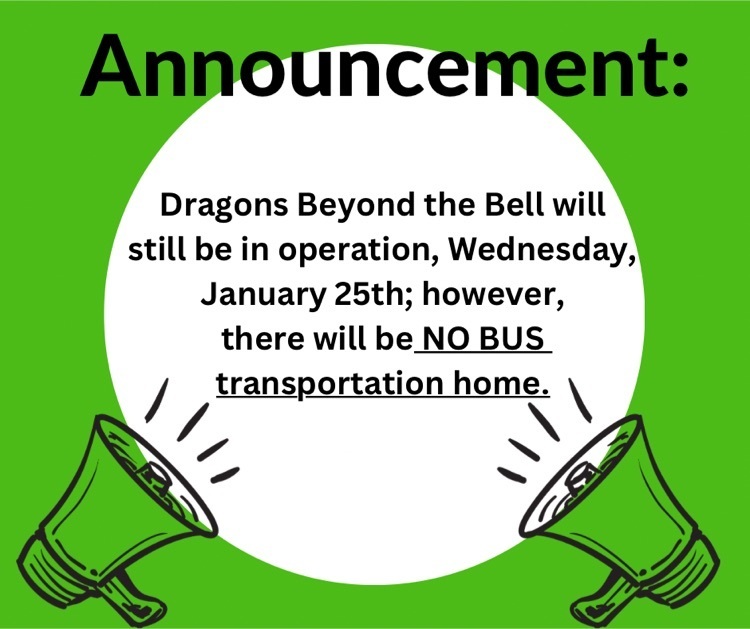 Announcement:

Dragons Beyond the Bell will still be in operation, Wednesday, January 25th; however, there will be NO BUS transportation home.